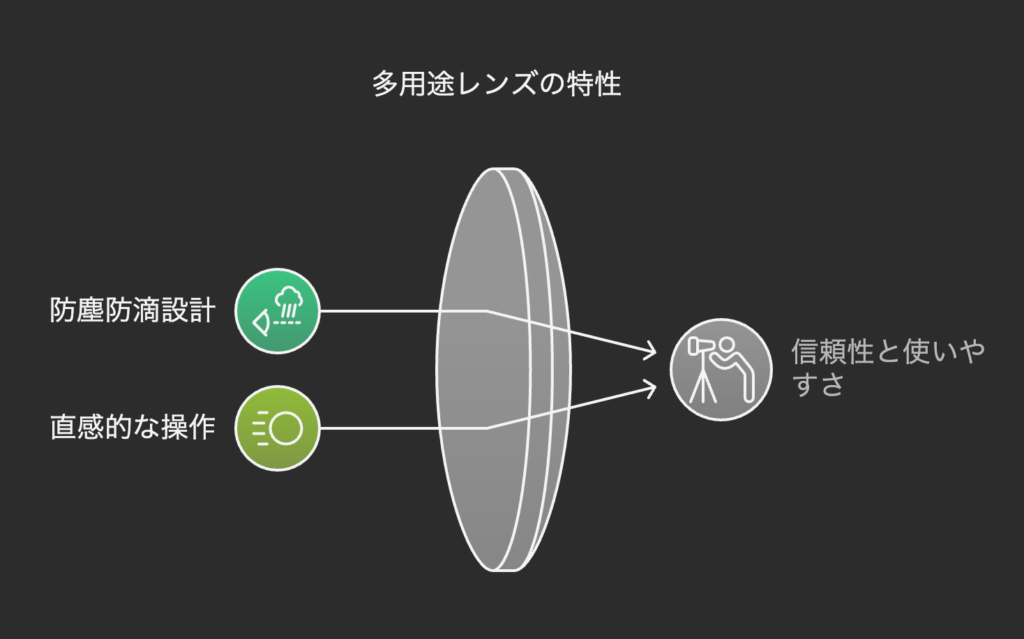 多用途レンズの特性

防塵防滴設計

直感的な操作

信頼性と使いやすさ